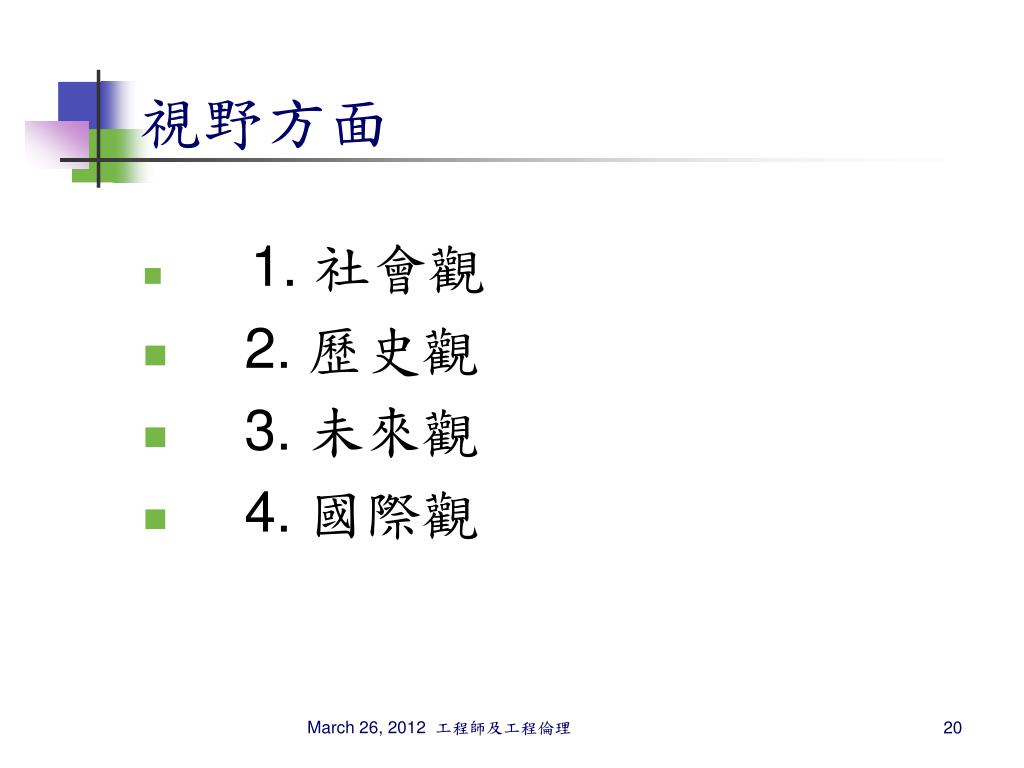 視野方面

1. 社會觀
2. 歷史觀
3. 未來觀
4. 國際觀

March 26, 2012 工程師及工程倫理 20